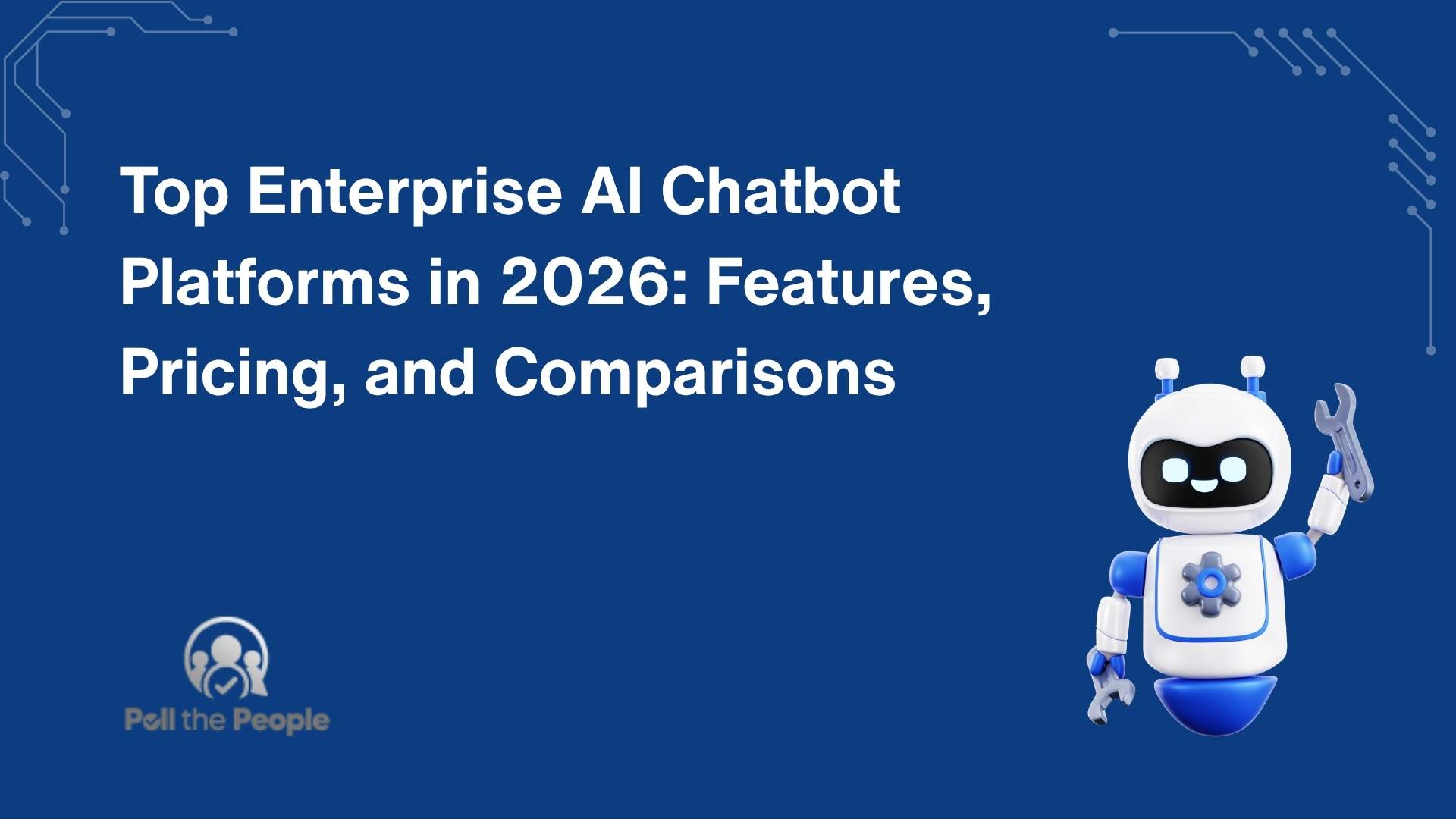 Top Enterprise AI Chatbot Platforms in 2026: Features, Pricing, and Comparisons

Poll the People